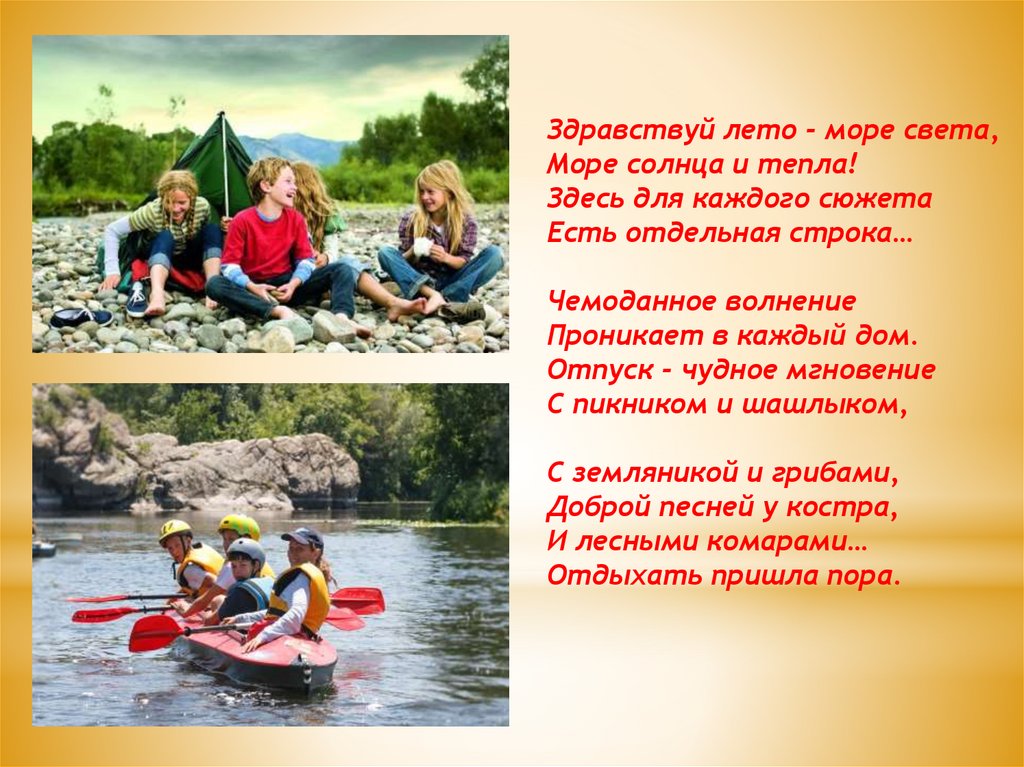 Здравствуй лето - море света,
Море солнца и тепла!
Здесь для каждого сюжета
Есть отдельная строка…

Чемоданное волнение
Проникает в каждый дом.
Отпуск - чудное мгновение
С пикником и шашлыком,

С земляникой и грибами,
Доброй песней у костра,
И лесными комарами…
Отдыхать пришла пора.